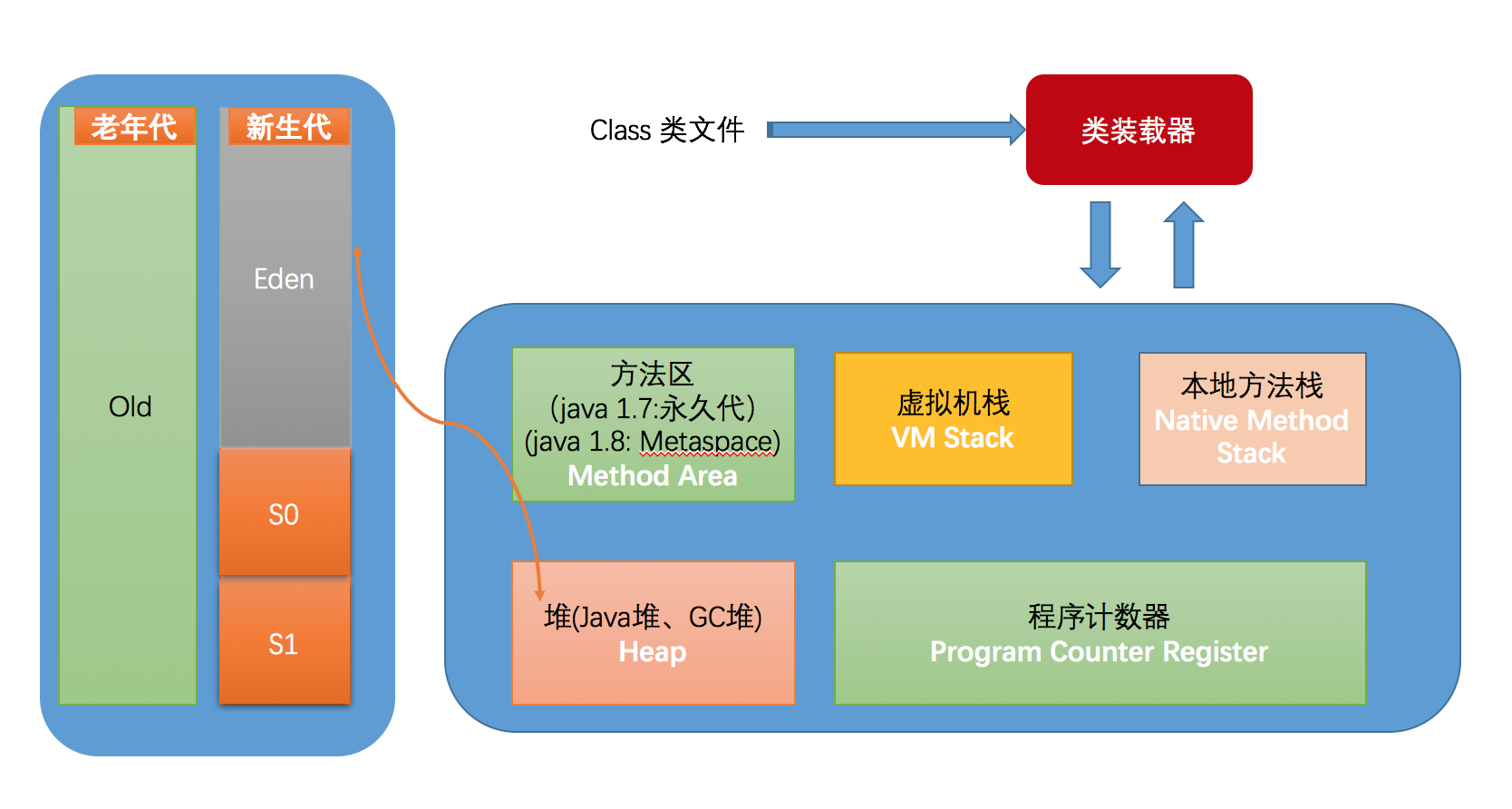 老年代

Old

新生代

Eden

S0

S1

Class 类文件

类装载器

方法区
(java 1.7:永久代)
(java 1.8: Metaspace)
Method Area

虚拟机栈
VM Stack

本地方法栈
Native Method Stack

堆(Java堆、GC堆)
Heap

程序计数器
Program Counter Register